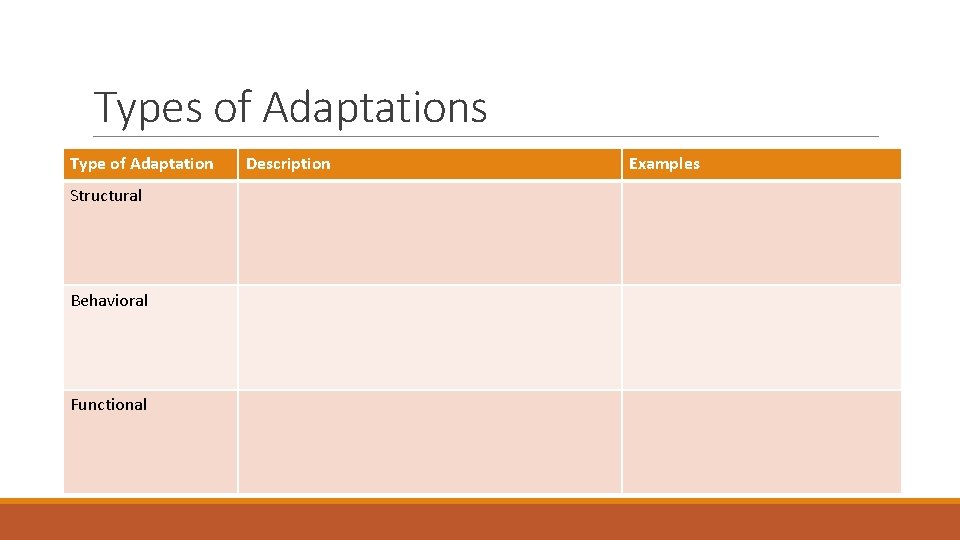 Types of Adaptations

| Type of Adaptation | Description | Examples |
|---|---|---|
| Structural | | |
| Behavioral | | |
| Functional | | |